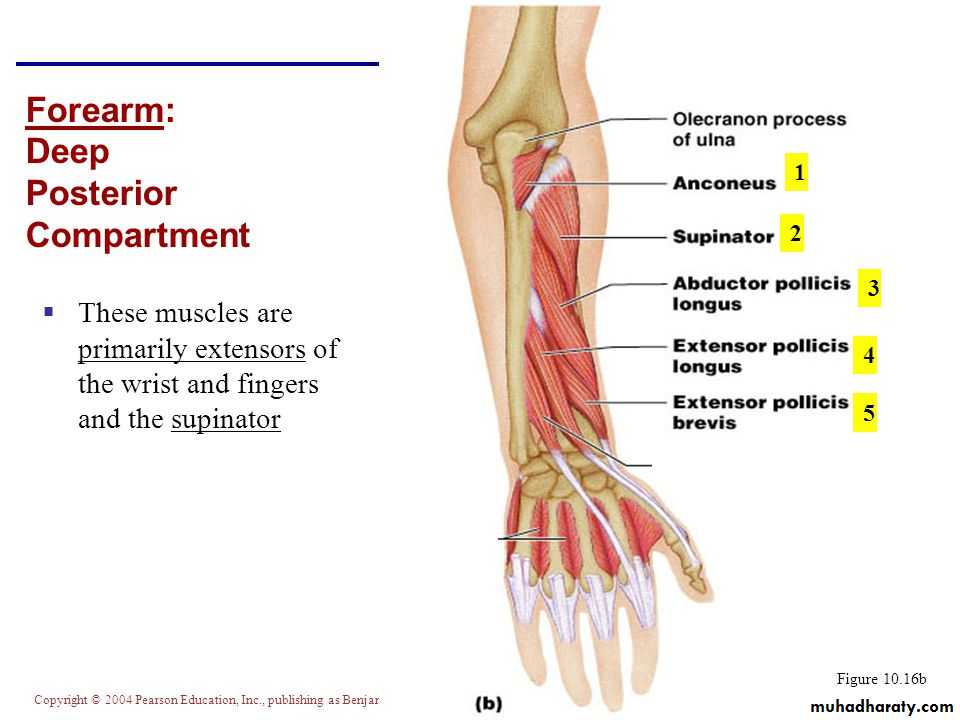 Forearm: Deep Posterior Compartment

▪ These muscles are primarily extensors of the wrist and fingers and the supinator

Olecranon process of ulna

Anconeus 1

Supinator 2

Abductor pollicis longus 3

Extensor pollicis longus 4

Extensor pollicis brevis 5

(b)

Figure 10.16b

Copyright © 2004 Pearson Education, Inc., publishing as Benjar

muhadharaty.com